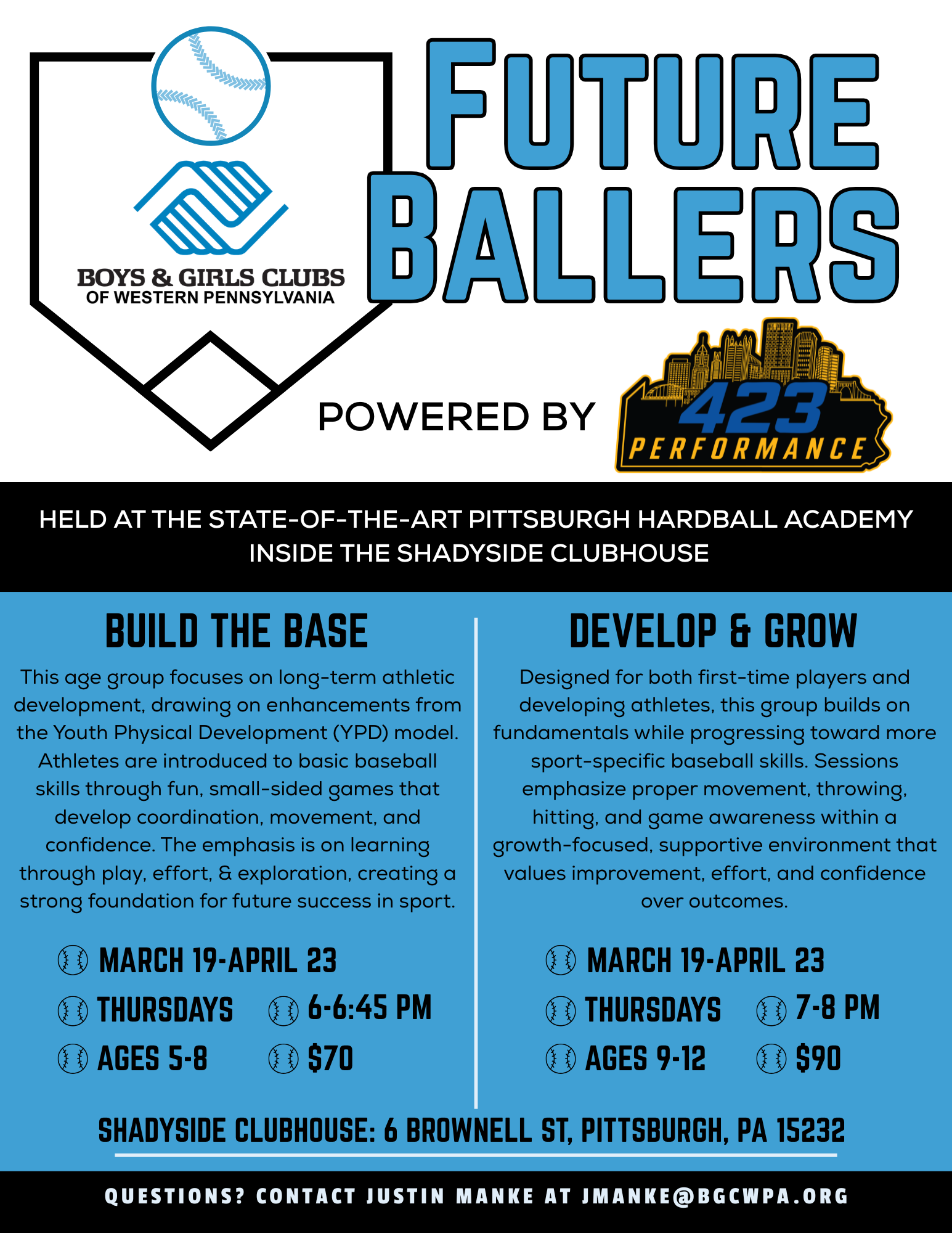 BOYS & GIRLS CLUBS
OF WESTERN PENNSYLVANIA

FUTURE BALLERS

POWERED BY

423 PERFORMANCE

HELD AT THE STATE-OF-THE-ART PITTSBURGH HARDBALL ACADEMY INSIDE THE SHADYSIDE CLUBHOUSE

BUILD THE BASE

This age group focuses on long-term athletic development, drawing on enhancements from the Youth Physical Development (YPD) model. Athletes are introduced to basic baseball skills through fun, small-sided games that develop coordination, movement, and confidence. The emphasis is on learning through play, effort, & exploration, creating a strong foundation for future success in sport.

MARCH 19-APRIL 23
THURSDAYS
6-6:45 PM
AGES 5-8
$70

DEVELOP & GROW

Designed for both first-time players and developing athletes, this group builds on fundamentals while progressing toward more sport-specific baseball skills. Sessions emphasize proper movement, throwing, hitting, and game awareness within a growth-focused, supportive environment that values improvement, effort, and confidence over outcomes.

MARCH 19-APRIL 23
THURSDAYS
7-8 PM
AGES 9-12
$90

SHADYSIDE CLUBHOUSE: 6 BROWNELL ST, PITTSBURGH, PA 15232

QUESTIONS? CONTACT JUSTIN MANKE AT JMANKE@BGCWPA.ORG